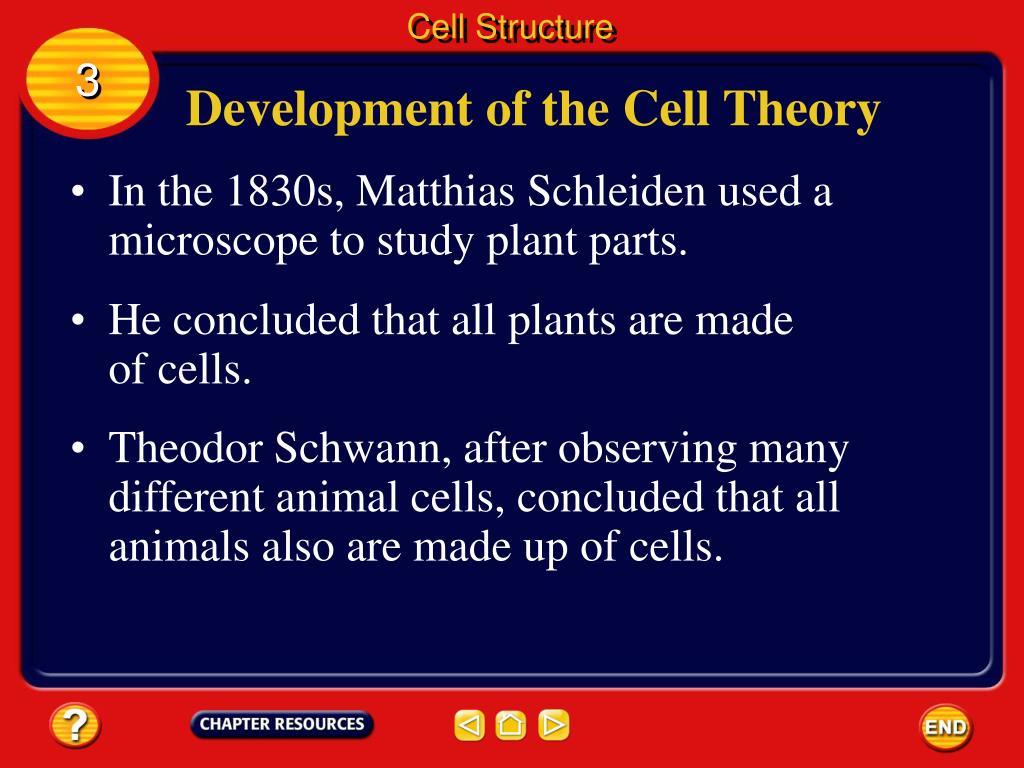 Cell Structure

3

Development of the Cell Theory

• In the 1830s, Matthias Schleiden used a microscope to study plant parts.

• He concluded that all plants are made of cells.

• Theodor Schwann, after observing many different animal cells, concluded that all animals also are made up of cells.

?

CHAPTER RESOURCES

END